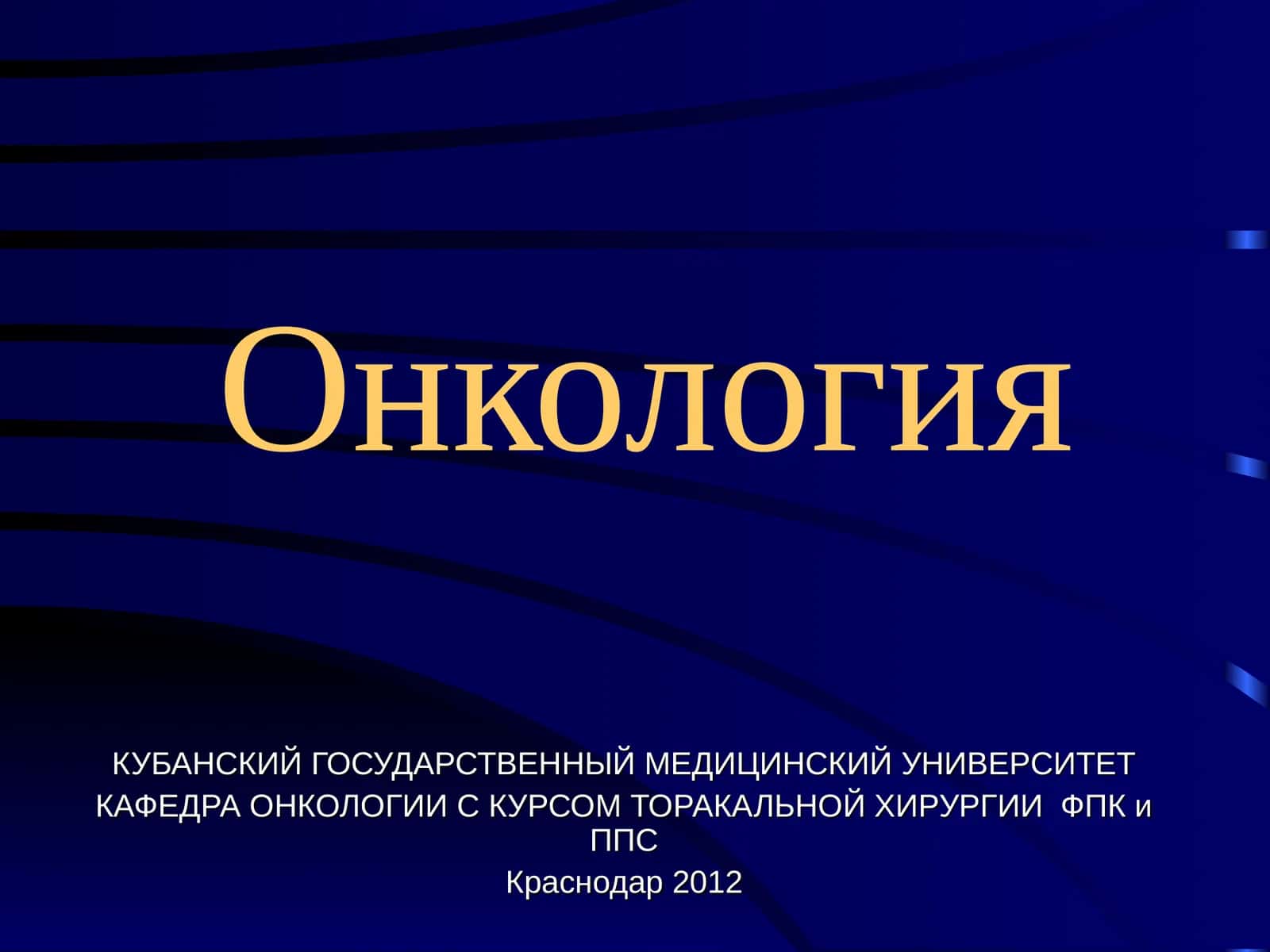 Онкология

КУБАНСКИЙ ГОСУДАРСТВЕННЫЙ МЕДИЦИНСКИЙ УНИВЕРСИТЕТ
КАФЕДРА ОНКОЛОГИИ С КУРСОМ ТОРАКАЛЬНОЙ ХИРУРГИИ ФПК и ППС
Краснодар 2012